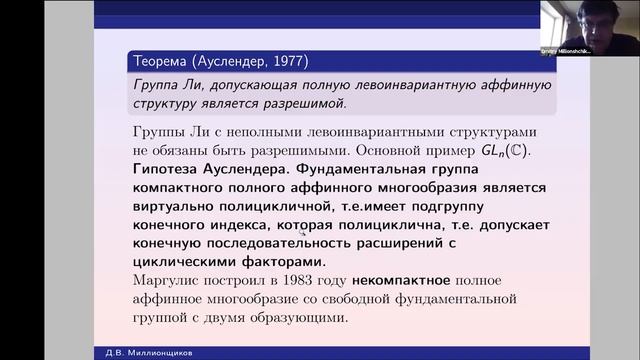 Dmitry Millionshchik...

Теорема (Ауслендер, 1977)

Группа Ли, допускающая полную левоинвариантную аффинную структуру является разрешимой.

Группы Ли с неполными левоинвариантными структурами не обязаны быть разрешимыми. Основной пример $GL_n(\mathbb{C})$.

Гипотеза Ауслендера. Фундаментальная группа компактного полного аффинного многообразия является виртуально полицикличной, т.е.имеет подгруппу конечного индекса, которая полициклична, т.е. допускает конечную последовательность расширений с циклическими факторами.

Маргулис построил в 1983 году некомпактное полное аффинное многообразие со свободной фундаментальной группой с двумя образующими.

Д.В. Миллионщиков